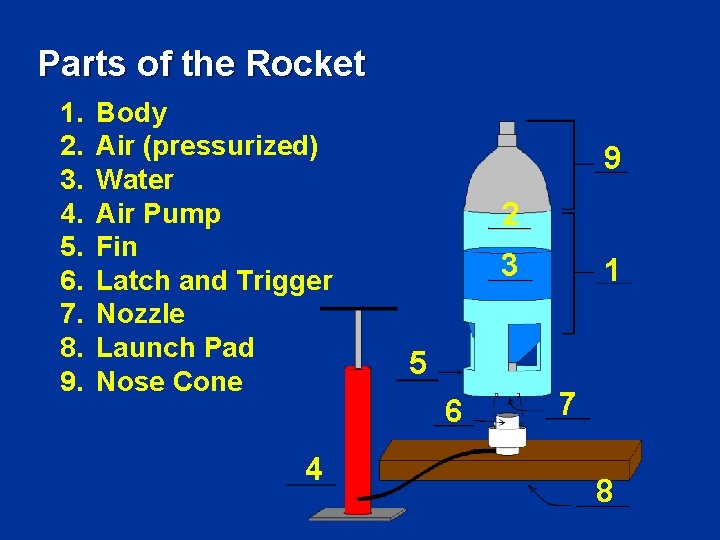 Parts of the Rocket

1. Body
2. Air (pressurized)
3. Water
4. Air Pump
5. Fin
6. Latch and Trigger
7. Nozzle
8. Launch Pad
9. Nose Cone

9
2
3
1
5
6
7
4
8